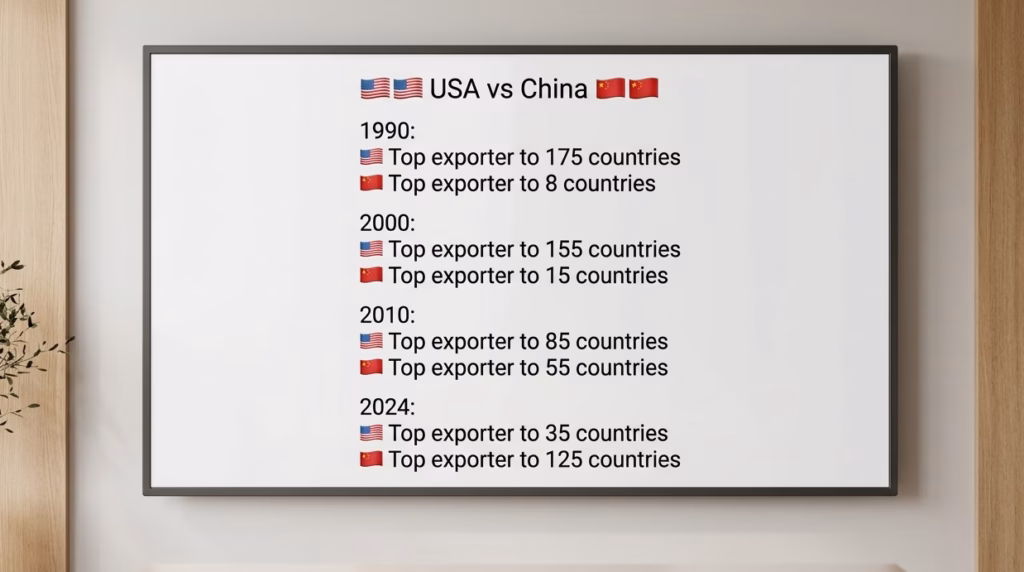 🇺🇸🇺🇸 USA vs China 🇨🇳🇨🇳

1990:
🇺🇸 Top exporter to 175 countries
🇨🇳 Top exporter to 8 countries

2000:
🇺🇸 Top exporter to 155 countries
🇨🇳 Top exporter to 15 countries

2010:
🇺🇸 Top exporter to 85 countries
🇨🇳 Top exporter to 55 countries

2024:
🇺🇸 Top exporter to 35 countries
🇨🇳 Top exporter to 125 countries